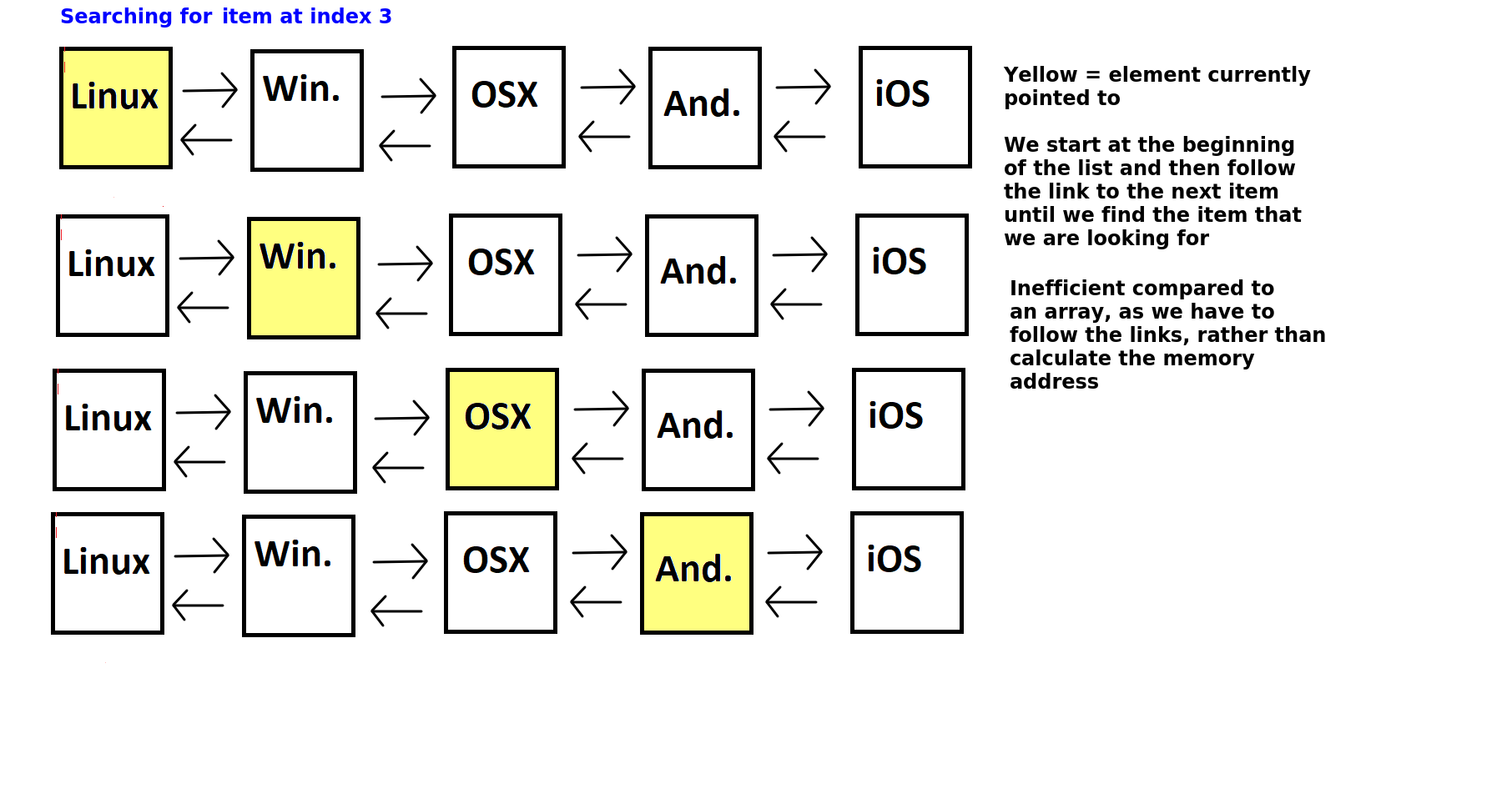 Searching for item at index 3

Linux Win. OSX And. iOS

Linux Win. OSX And. iOS

Linux Win. OSX And. iOS

Linux Win. OSX And. iOS

Yellow = element currently pointed to

We start at the beginning of the list and then follow the link to the next item until we find the item that we are looking for

Inefficient compared to an array, as we have to follow the links, rather than calculate the memory address